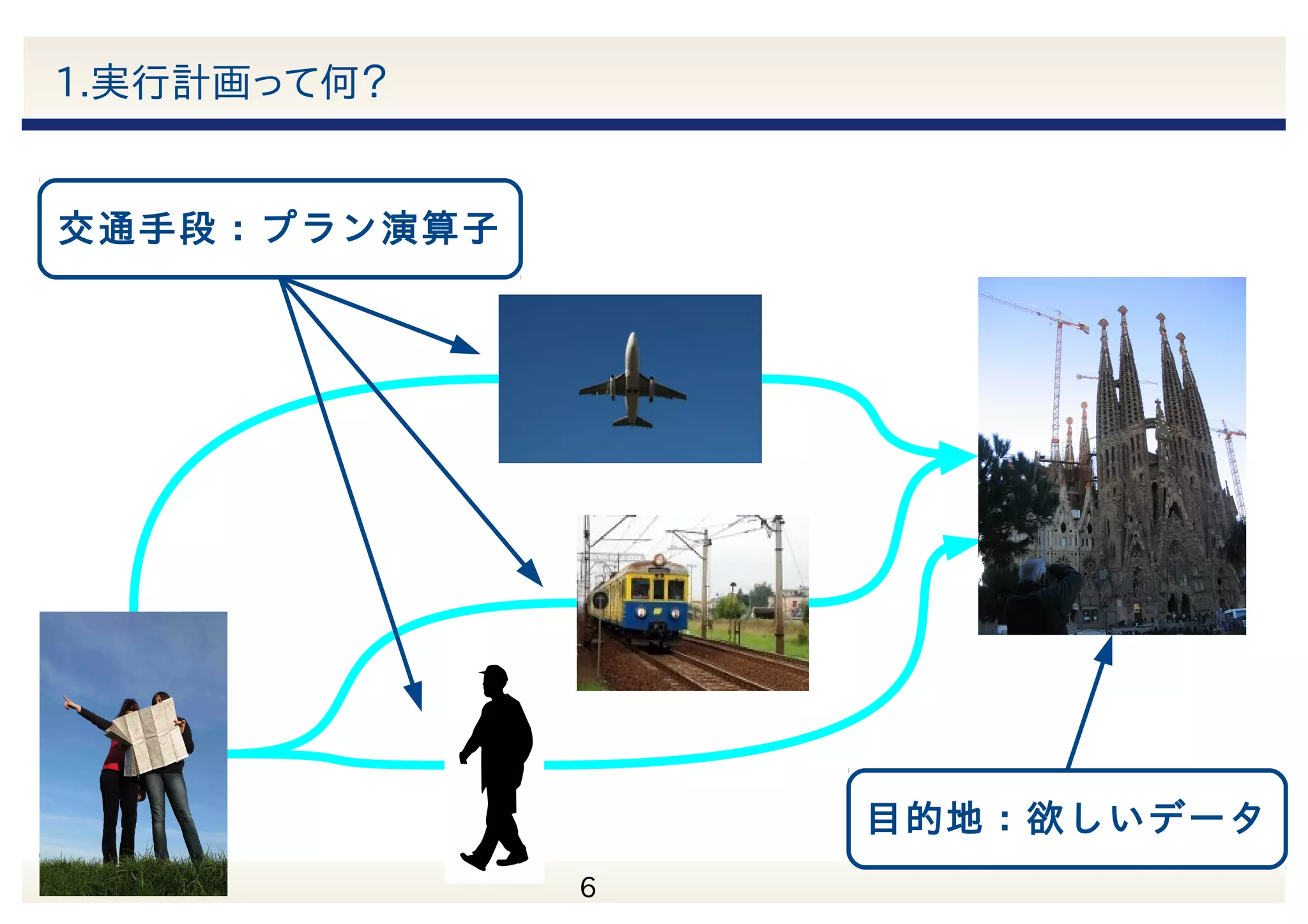 1.実行計画って何?

交通手段:プラン演算子

目的地:欲しいデータ

6